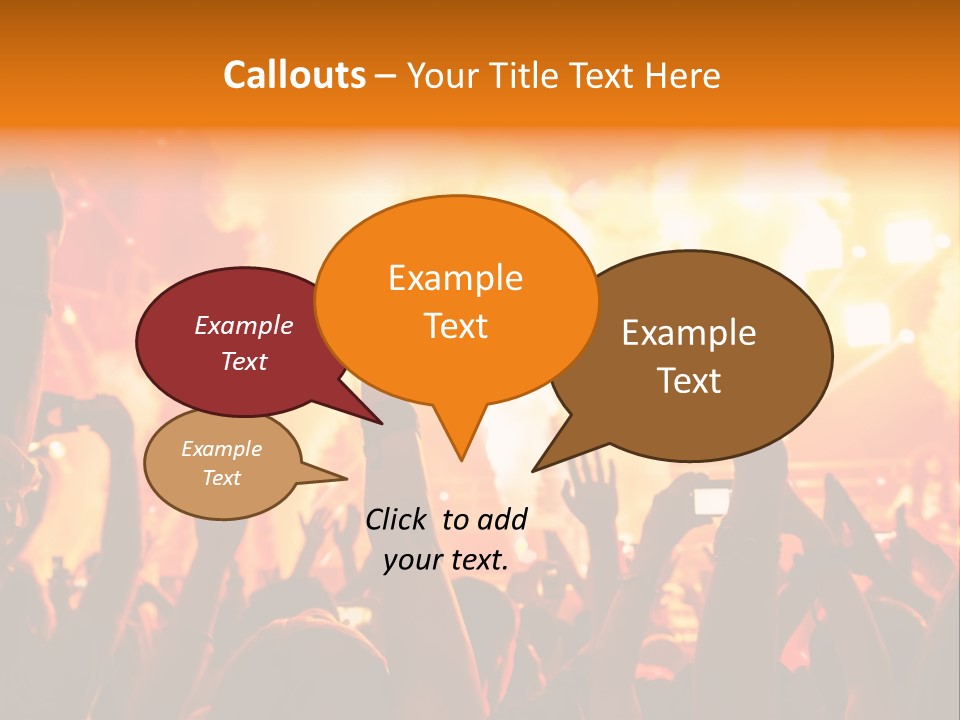 Callouts – Your Title Text Here

Example Text

Example Text

Example Text

Example Text

Click to add your text.